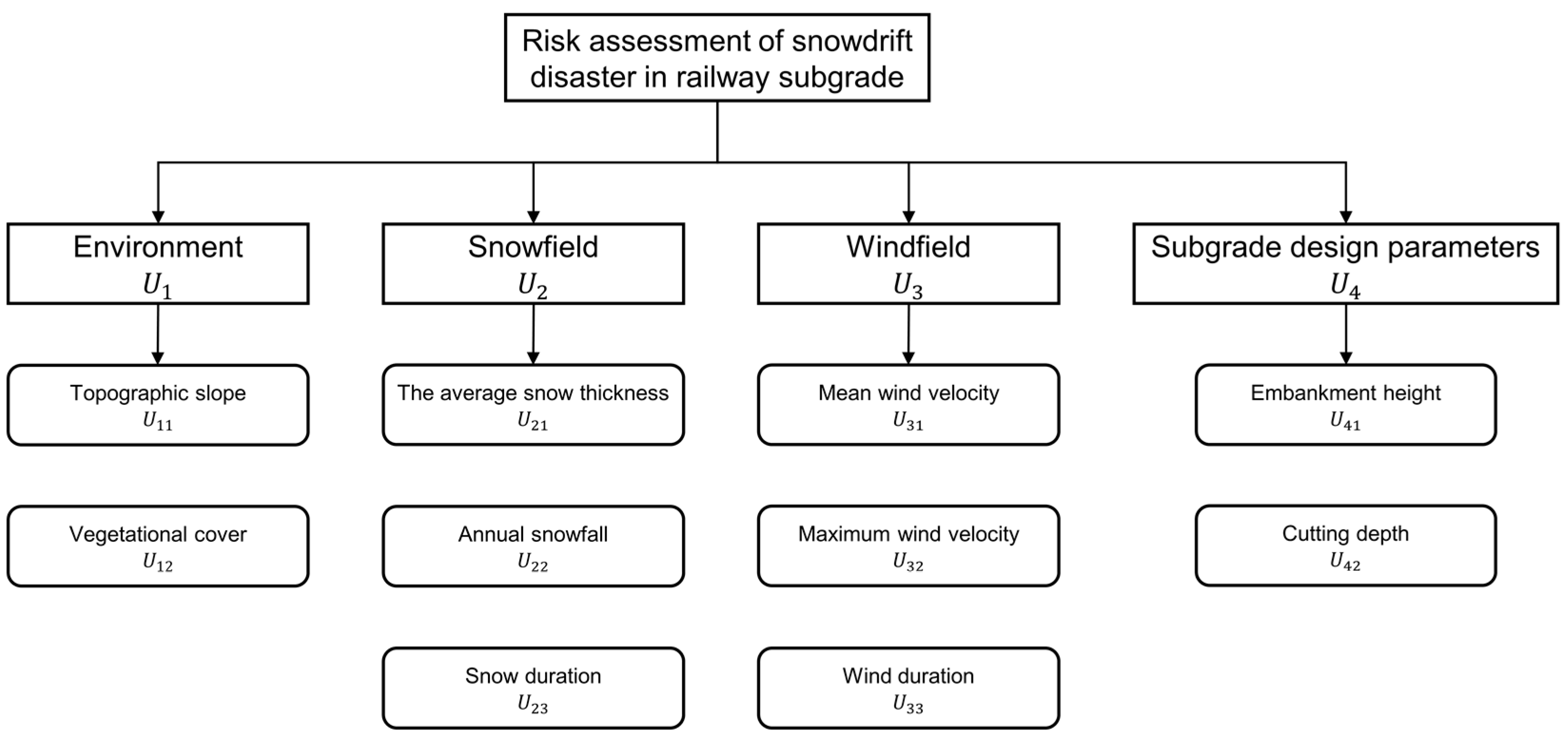 Risk assessment of snowdrift disaster in railway subgrade

Environment
$U_1$

Topographic slope
$U_{11}$

Vegetational cover
$U_{12}$

Snowfield
$U_2$

The average snow thickness
$U_{21}$

Annual snowfall
$U_{22}$

Snow duration
$U_{23}$

Windfield
$U_3$

Mean wind velocity
$U_{31}$

Maximum wind velocity
$U_{32}$

Wind duration
$U_{33}$

Subgrade design parameters
$U_4$

Embankment height
$U_{41}$

Cutting depth
$U_{42}$